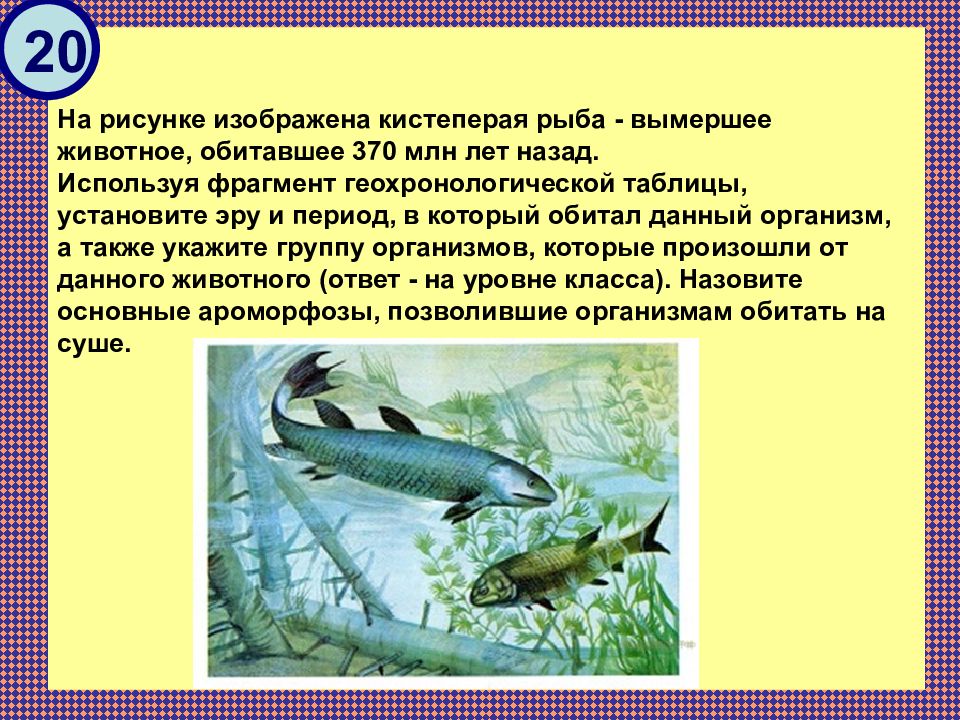 20

На рисунке изображена кистеперая рыба - вымершее животное, обитавшее 370 млн лет назад.
Используя фрагмент геохронологической таблицы, установите эру и период, в который обитал данный организм, а также укажите группу организмов, которые произошли от данного животного (ответ - на уровне класса). Назовите основные ароморфозы, позволившие организмам обитать на суше.